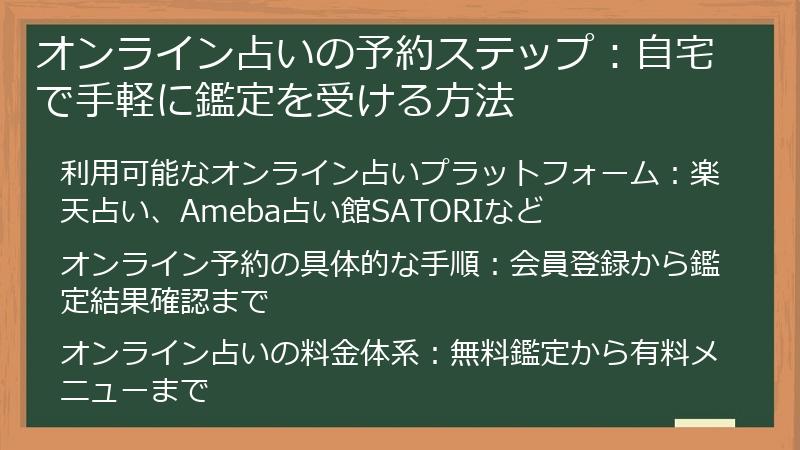 オンライン占いの予約ステップ：自宅で手軽に鑑定を受ける方法

利用可能なオンライン占いプラットフォーム：楽天占い、Ameba占い館SATORIなど

オンライン予約の具体的な手順：会員登録から鑑定結果確認まで

オンライン占いの料金体系：無料鑑定から有料メニューまで